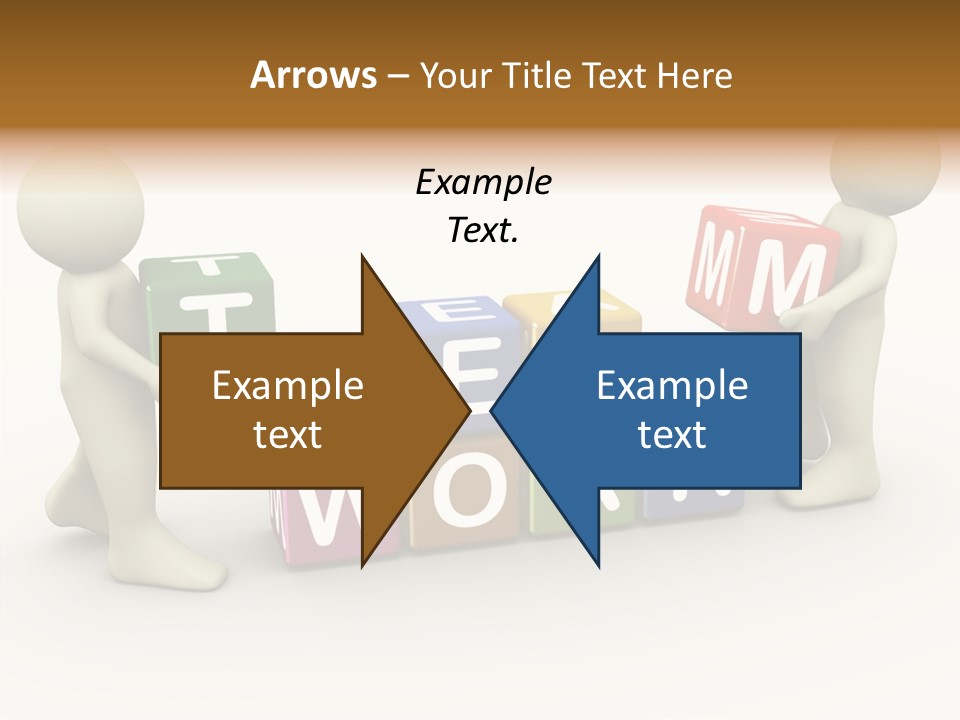 Arrows – Your Title Text Here

Example Text.

Example text

Example text